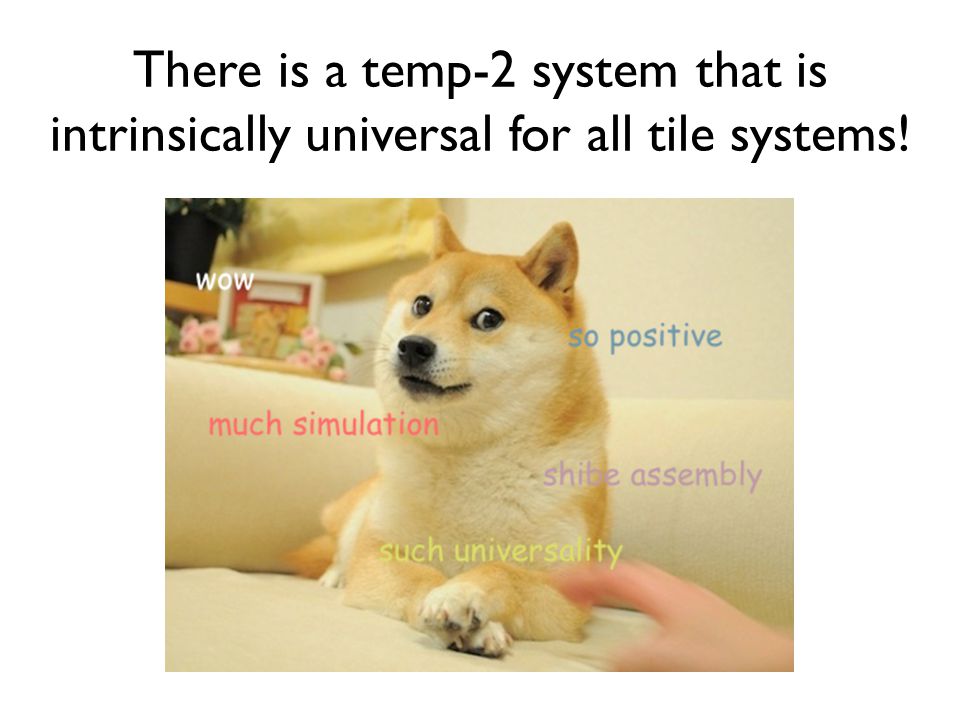 There is a temp-2 system that is intrinsically universal for all tile systems!

wow

so positive

much simulation

shibe assembly

such universality